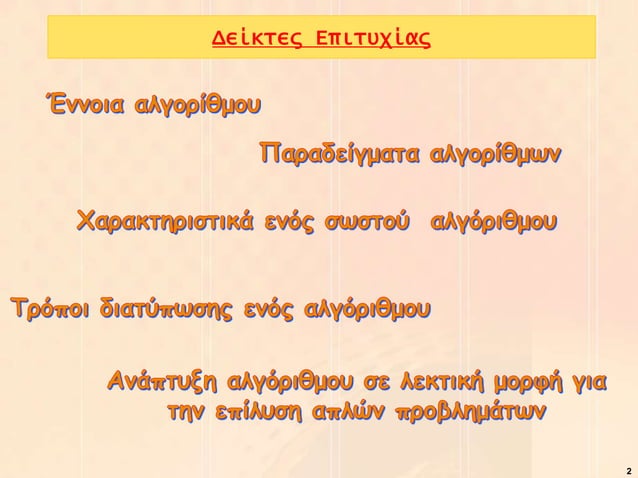 Δείκτες Επιτυχίας

Έννοια αλγορίθμου

Παραδείγματα αλγορίθμων

Χαρακτηριστικά ενός σωστού αλγόριθμου

Τρόποι διατύπωσης ενός αλγόριθμου

Ανάπτυξη αλγόριθμου σε λεκτική μορφή για την επίλυση απλών προβλημάτων

2